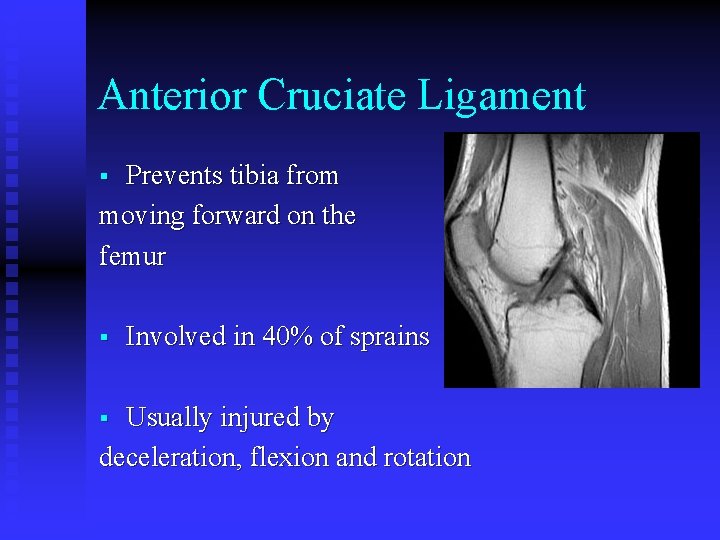 Anterior Cruciate Ligament

▪ Prevents tibia from moving forward on the femur

▪ Involved in 40% of sprains

▪ Usually injured by deceleration, flexion and rotation